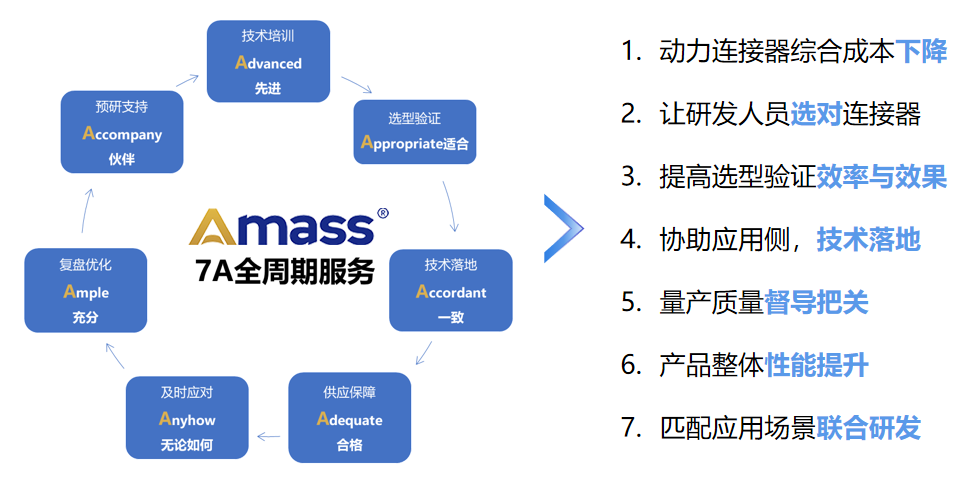 技术培训
Advanced
先进

选型验证
Appropriate适合

技术落地
Accordant
一致

供应保障
Adequate
合格

及时应对
Anyhow
无论如何

复盘优化
Ample
充分

预研支持
Accompany
伙伴

Amass®
7A全周期服务

1. 动力连接器综合成本下降
2. 让研发人员选对连接器
3. 提高选型验证效率与效果
4. 协助应用侧，技术落地
5. 量产质量督导把关
6. 产品整体性能提升
7. 匹配应用场景联合研发